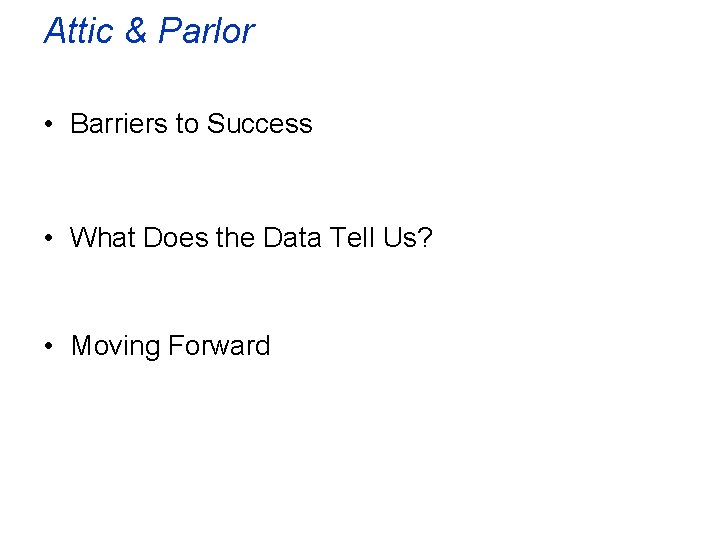 Attic & Parlor

• Barriers to Success

• What Does the Data Tell Us?

• Moving Forward